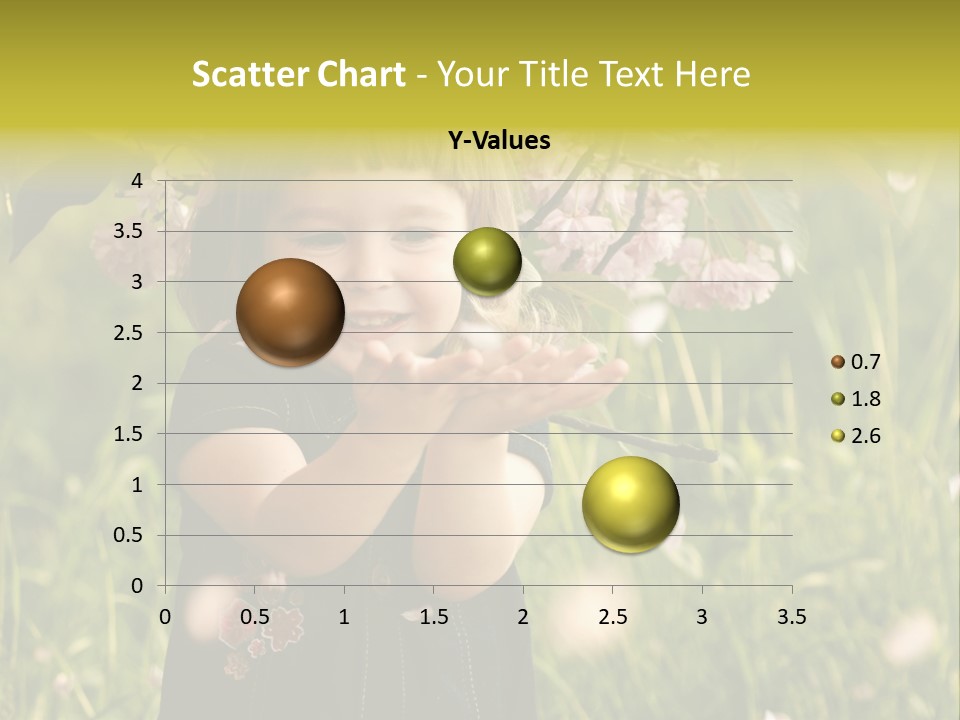 Scatter Chart - Your Title Text Here

Y-Values

4
3.5
3
2.5
2
1.5
1
0.5
0

0 0.5 1 1.5 2 2.5 3 3.5

0.7
1.8
2.6